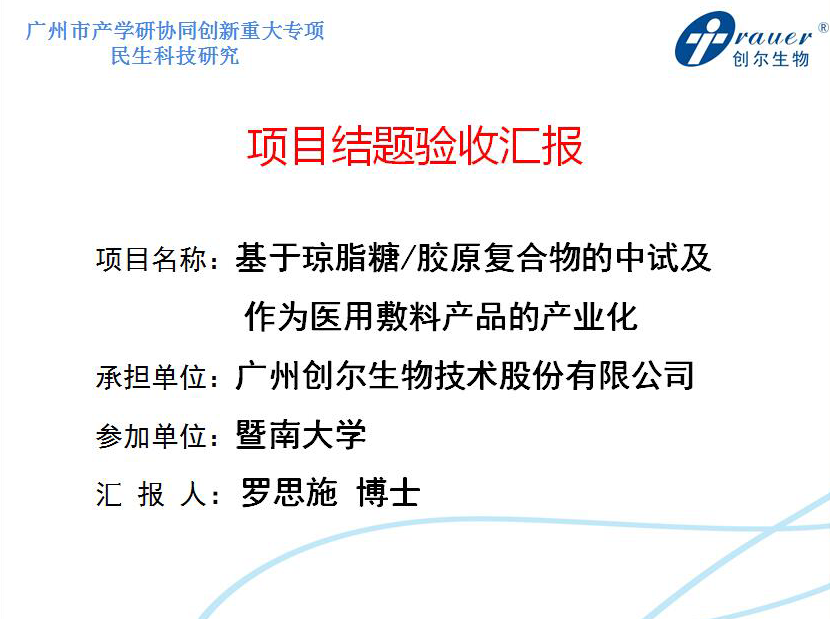 广州市产学研协同创新重大专项
民生科技研究

Trauer®
创尔生物

项目结题验收汇报

项目名称：基于琼脂糖/胶原复合物的中试及作为医用敷料产品的产业化

承担单位：广州创尔生物技术股份有限公司

参加单位：暨南大学

汇 报 人：罗思施 博士